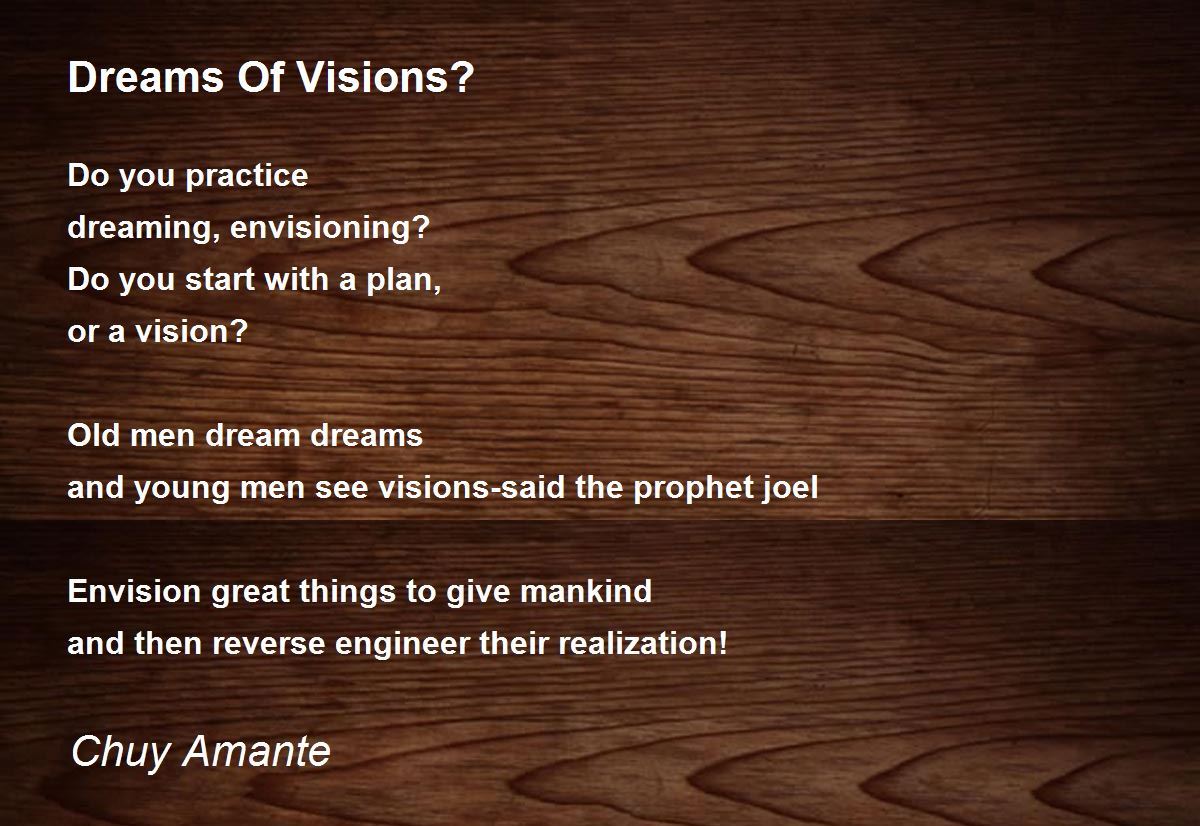 Dreams Of Visions?

Do you practice
dreaming, envisioning?
Do you start with a plan,
or a vision?

Old men dream dreams
and young men see visions-said the prophet joel

Envision great things to give mankind
and then reverse engineer their realization!

Chuy Amante